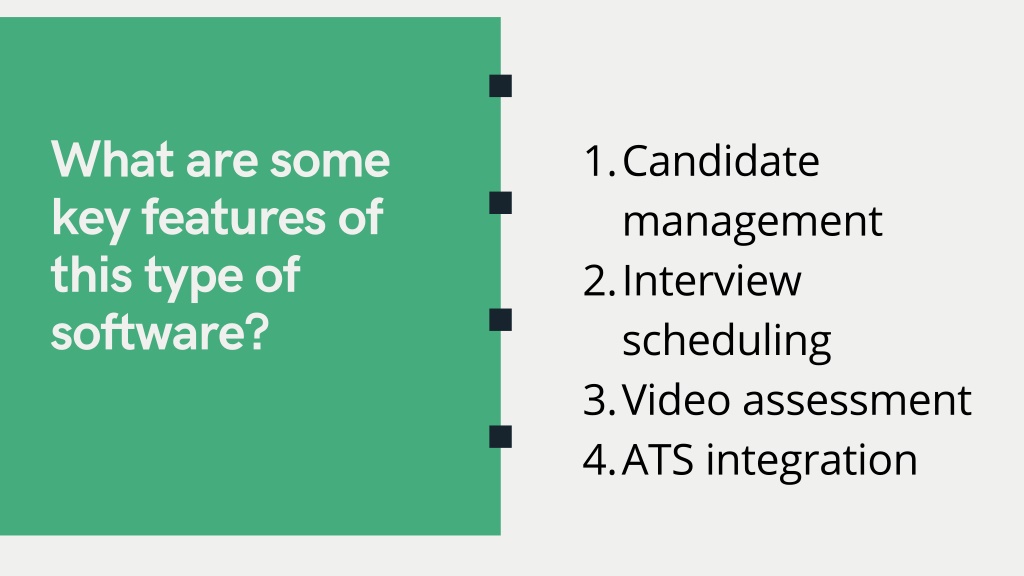 What are some key features of this type of software?

1. Candidate management
2. Interview scheduling
3. Video assessment
4. ATS integration